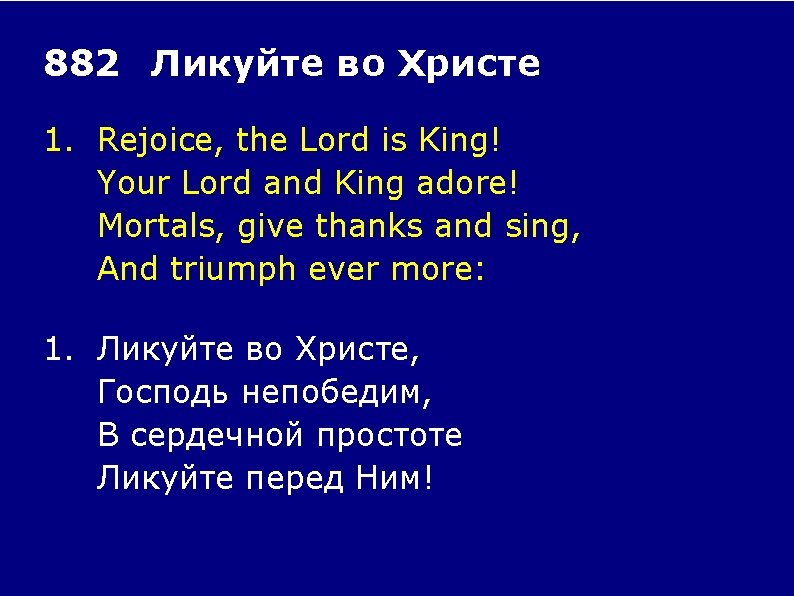 882 Ликуйте во Христе

1. Rejoice, the Lord is King!
Your Lord and King adore!
Mortals, give thanks and sing,
And triumph ever more:

1. Ликуйте во Христе,
Господь непобедим,
В сердечной простоте
Ликуйте перед Ним!